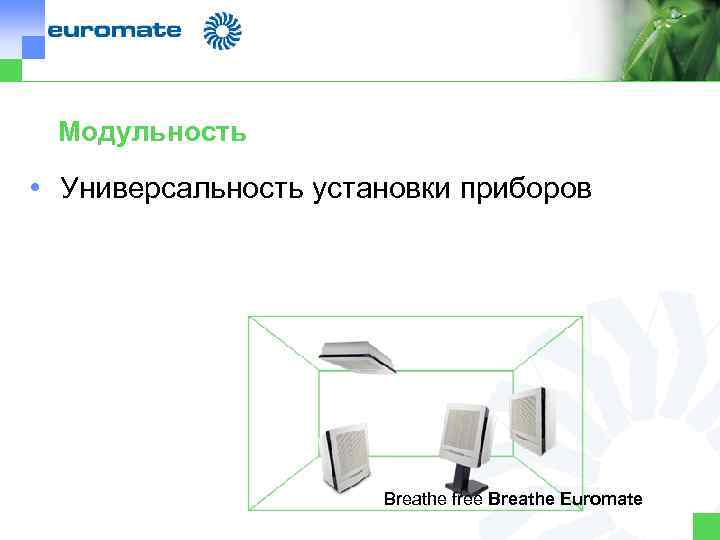 euromate

Модульность

• Универсальность установки приборов

Breathe free Breathe Euromate